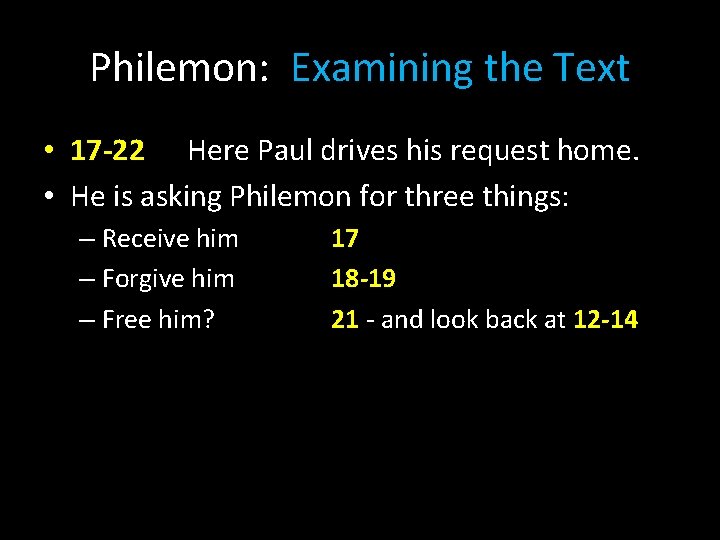 Philemon: Examining the Text

• 17-22 Here Paul drives his request home.
• He is asking Philemon for three things:
– Receive him 17
– Forgive him 18-19
– Free him? 21 - and look back at 12-14